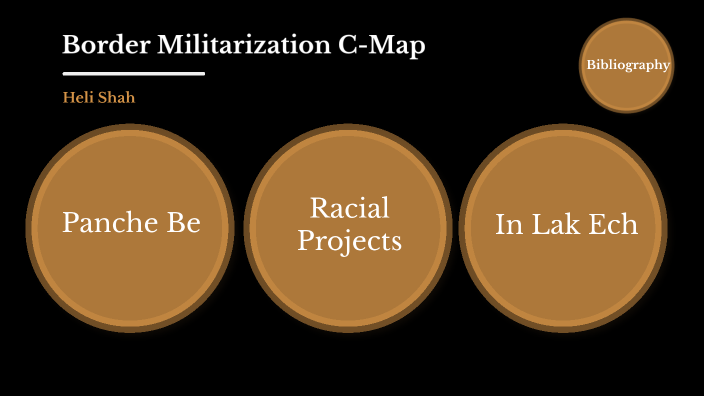 Border Militarization C-Map

Heli Shah

Bibliography

Panche Be

Racial Projects

In Lak Ech